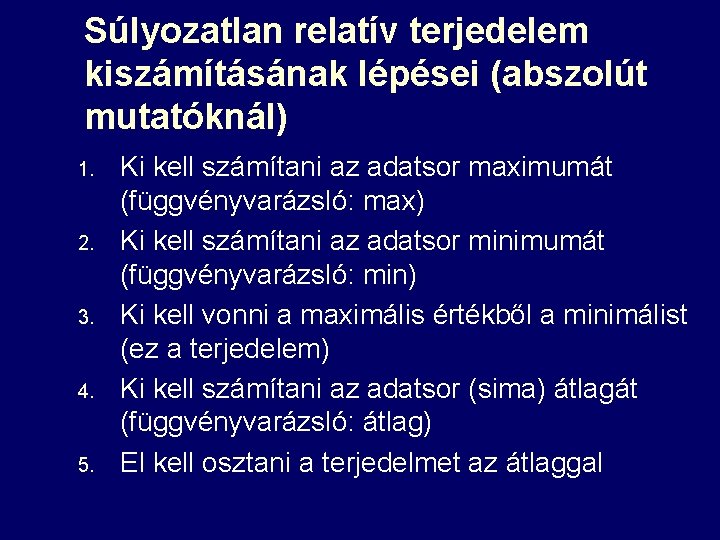 Súlyozatlan relatív terjedelem kiszámításának lépései (abszolút mutatóknál)

1. Ki kell számítani az adatsor maximumát (függvényvarázsló: max)
2. Ki kell számítani az adatsor minimumát (függvényvarázsló: min)
3. Ki kell vonni a maximális értékből a minimálist (ez a terjedelem)
4. Ki kell számítani az adatsor (sima) átlagát (függvényvarázsló: átlag)
5. El kell osztani a terjedelmet az átlaggal